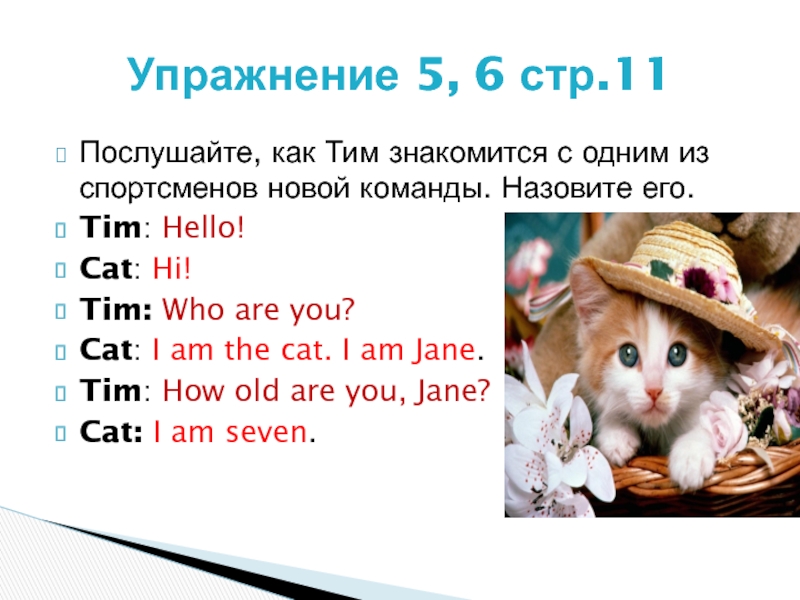 Упражнение 5, 6 стр.11

Послушайте, как Тим знакомится с одним из спортсменов новой команды. Назовите его.

Tim: Hello!

Cat: Hi!

Tim: Who are you?

Cat: I am the cat. I am Jane.

Tim: How old are you, Jane?

Cat: I am seven.